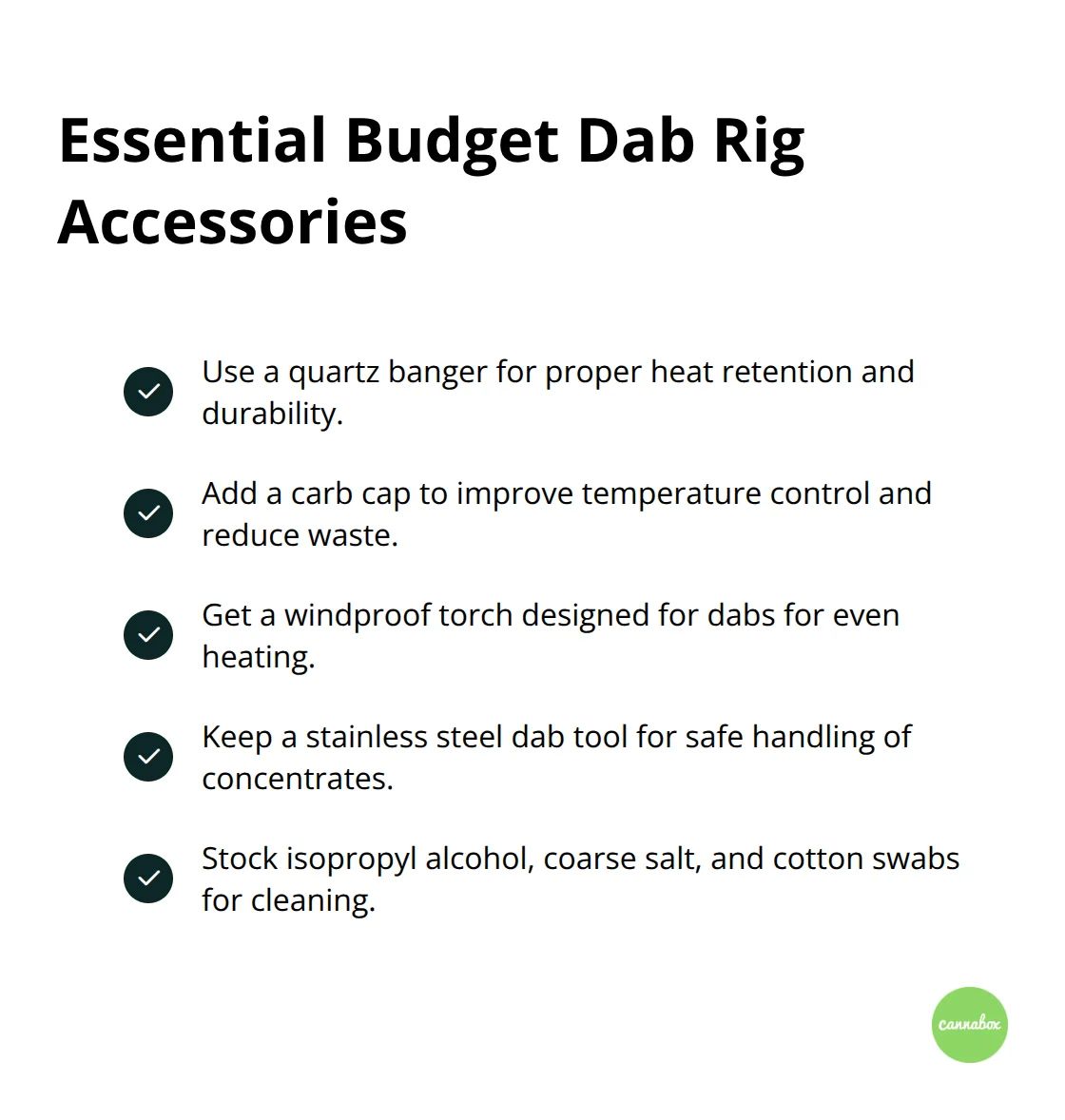 Essential Budget Dab Rig Accessories

Use a quartz banger for proper heat retention and durability.

Add a carb cap to improve temperature control and reduce waste.

Get a windproof torch designed for dabs for even heating.

Keep a stainless steel dab tool for safe handling of concentrates.

Stock isopropyl alcohol, coarse salt, and cotton swabs for cleaning.

cannabox